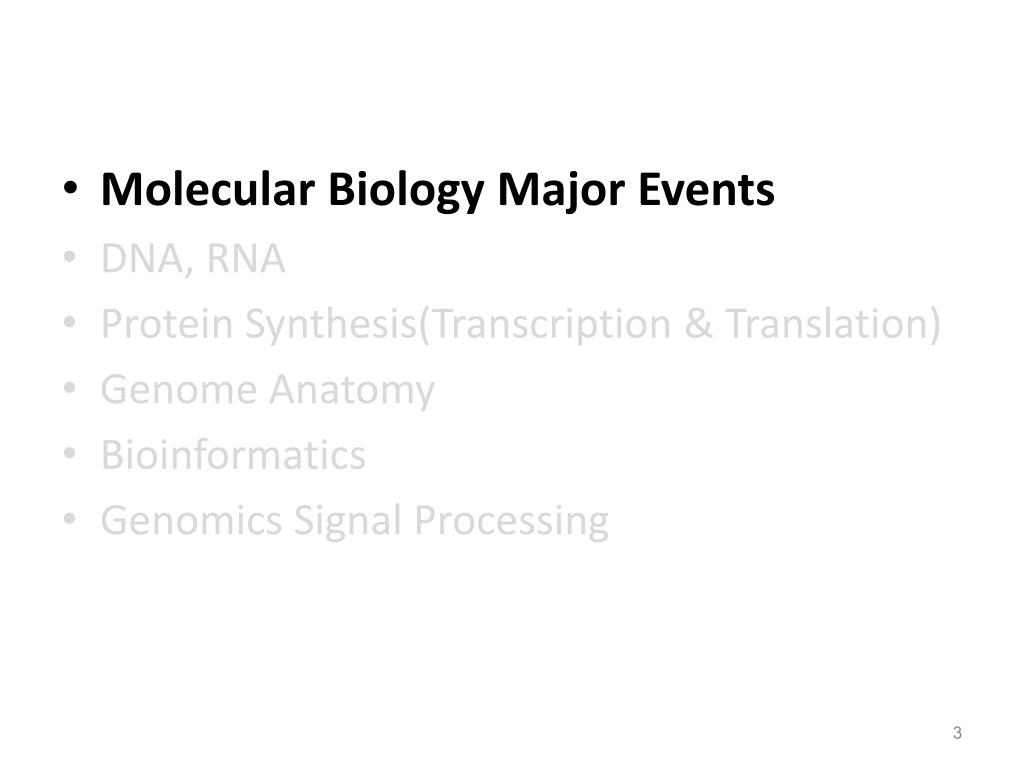 • Molecular Biology Major Events
• DNA, RNA
• Protein Synthesis(Transcription & Translation)
• Genome Anatomy
• Bioinformatics
• Genomics Signal Processing

3